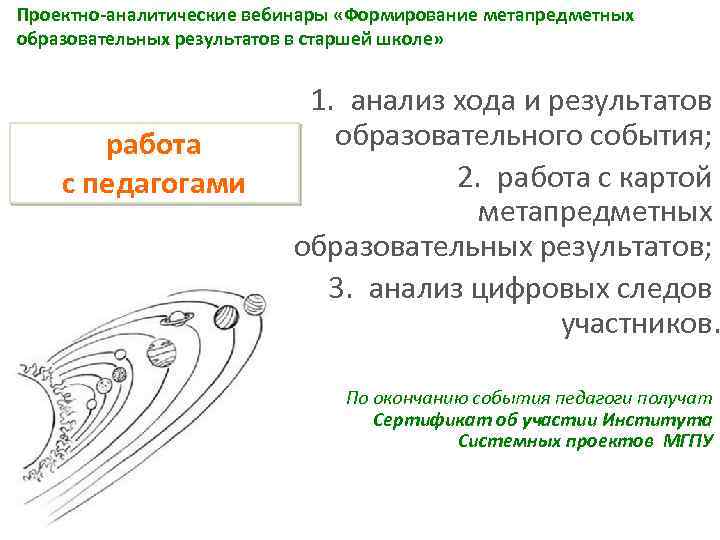 Проектно-аналитические вебинары «Формирование метапредметных образовательных результатов в старшей школе»

работа с педагогами

1. анализ хода и результатов образовательного события;

2. работа с картой метапредметных образовательных результатов;

3. анализ цифровых следов участников.

По окончанию события педагоги получат Сертификат об участии Института Системных проектов МГПУ